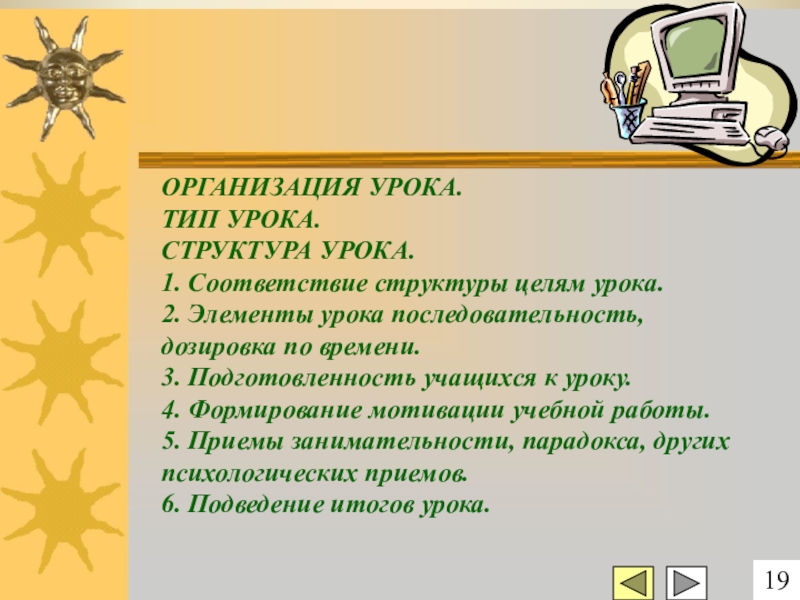 ОРГАНИЗАЦИЯ УРОКА.
ТИП УРОКА.
СТРУКТУРА УРОКА.
1. Соответствие структуры целям урока.
2. Элементы урока последовательность, дозировка по времени.
3. Подготовленность учащихся к уроку.
4. Формирование мотивации учебной работы.
5. Приемы занимательности, парадокса, других психологических приемов.
6. Подведение итогов урока.

19